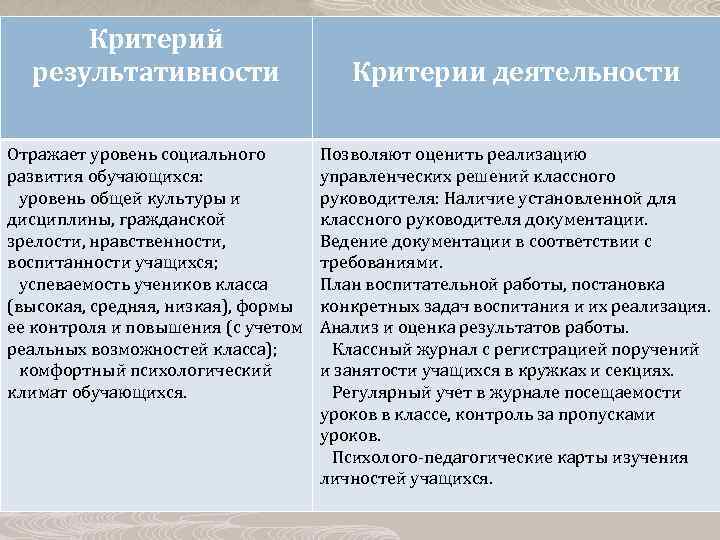 | Критерий результативности | Критерии деятельности |
|---|---|
| Отражает уровень социального развития обучающихся: уровень общей культуры и дисциплины, гражданской зрелости, нравственности, воспитанности учащихся; успеваемость учеников класса (высокая, средняя, низкая), формы ее контроля и повышения (с учетом реальных возможностей класса); комфортный психологический климат обучающихся. | Позволяют оценить реализацию управленческих решений классного руководителя: Наличие установленной для классного руководителя документации. Ведение документации в соответствии с требованиями. План воспитательной работы, постановка конкретных задач воспитания и их реализация. Анализ и оценка результатов работы. Классный журнал с регистрацией поручений и занятости учащихся в кружках и секциях. Регулярный учет в журнале посещаемости уроков в классе, контроль за пропусками уроков. Психолого-педагогические карты изучения личностей учащихся. |